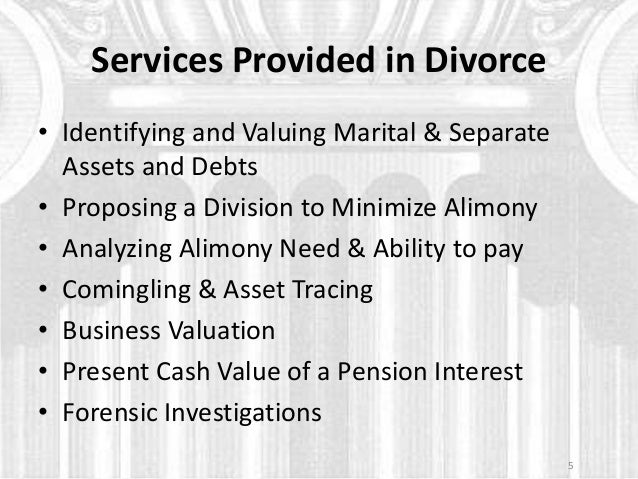 Services Provided in Divorce

• Identifying and Valuing Marital & Separate Assets and Debts
• Proposing a Division to Minimize Alimony
• Analyzing Alimony Need & Ability to pay
• Comingling & Asset Tracing
• Business Valuation
• Present Cash Value of a Pension Interest
• Forensic Investigations

5